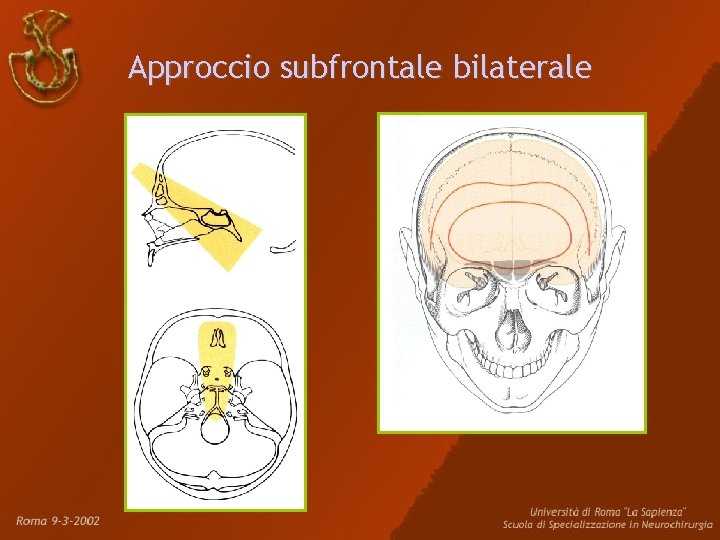 Approccio subfrontale bilaterale

Roma 9-3-2002

Università di Roma "La Sapienza"
Scuola di Specializzazione in Neurochirurgia